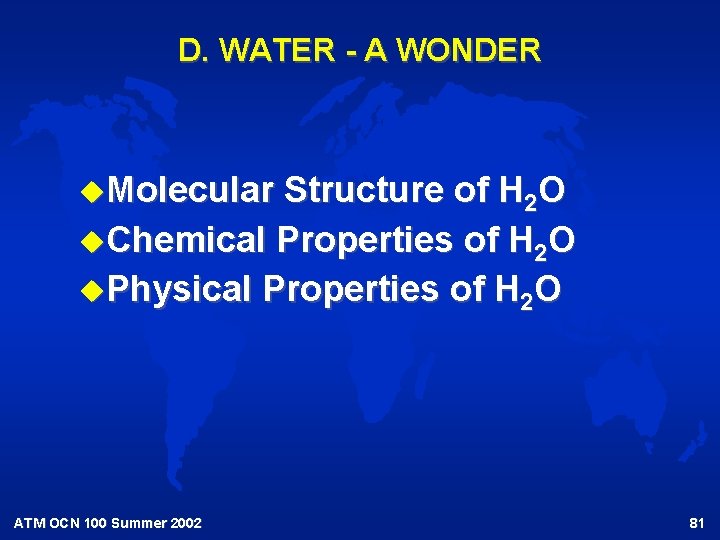 D. WATER - A WONDER

Molecular Structure of $H_2O$
Chemical Properties of $H_2O$
Physical Properties of $H_2O$

ATM OCN 100 Summer 2002

81